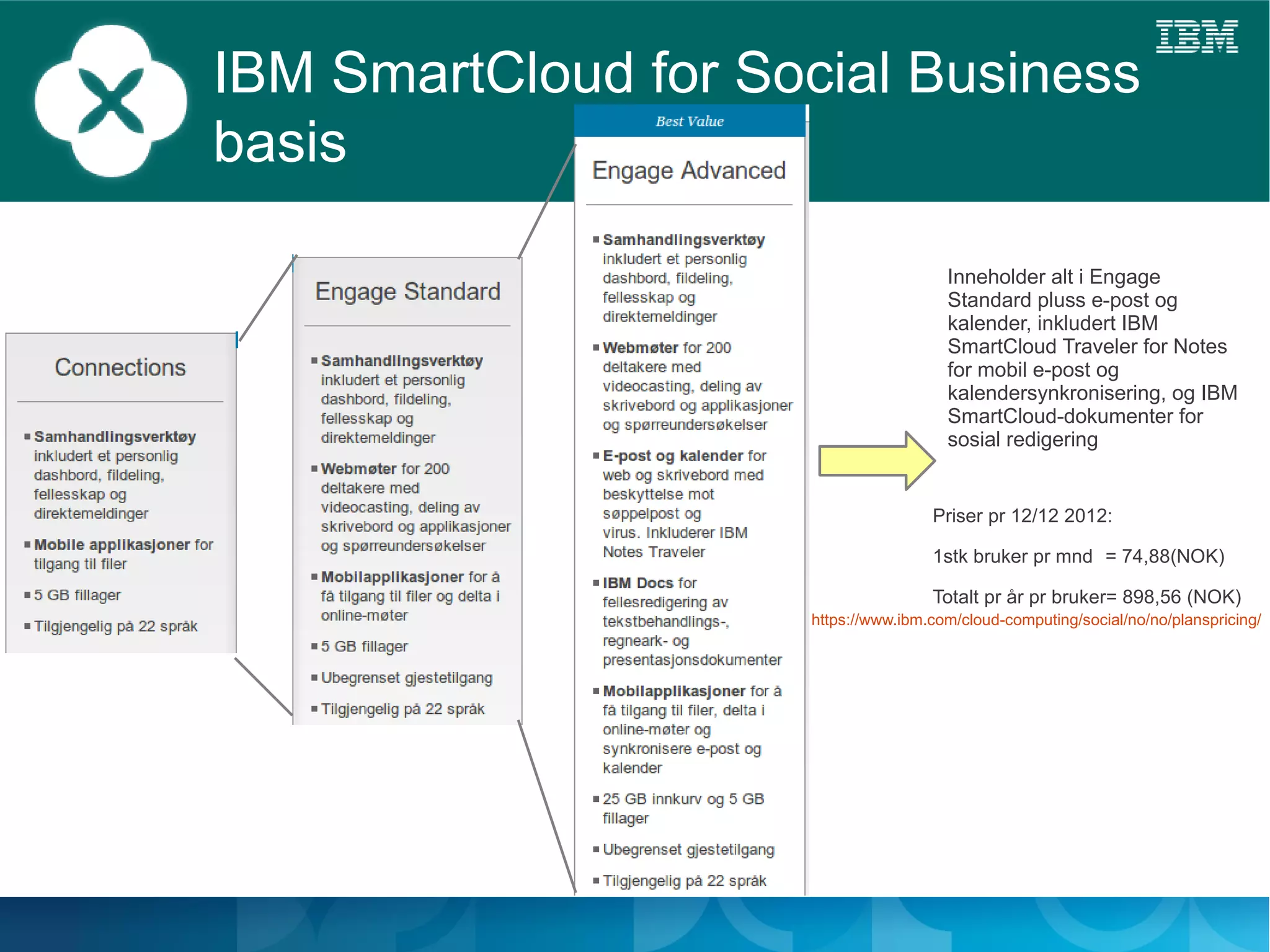 IBM

IBM SmartCloud for Social Business basis

Connections

▪ Samhandlingsverktøy inkludert et personlig dashbord, fildeling, fellesskap og direktemeldinger

▪ Mobile applikasjoner for tilgang til filer

▪ 5 GB fillager

▪ Tilgjengelig på 22 språk

Engage Standard

▪ Samhandlingsverktøy inkludert et personlig dashbord, fildeling, fellesskap og direktemeldinger

▪ Webmøter for 200 deltakere med videocasting, deling av skrivebord og applikasjoner og spørreundersøkelser

▪ Mobilapplikasjoner for å få tilgang til filer og delta i online-møter

▪ 5 GB fillager

▪ Ubegrenset gjestetilgang

▪ Tilgjengelig på 22 språk

Best Value

Engage Advanced

▪ Samhandlingsverktøy inkludert et personlig dashbord, fildeling, fellesskap og direktemeldinger

▪ Webmøter for 200 deltakere med videocasting, deling av skrivebord og applikasjoner og spørreundersøkelser

▪ E-post og kalender for web og skrivebord med beskyttelse mot søppelpost og virus. Inkluderer IBM Notes Traveler

▪ IBM Docs for fellesredigering av tekstbehandlings-, regneark- og presentasjonsdokumenter

▪ Mobilapplikasjoner for å få tilgang til filer, delta i online-møter og synkronisere e-post og kalender

▪ 25 GB innkurv og 5 GB fillager

▪ Ubegrenset gjestetilgang

▪ Tilgjengelig på 22 språk

Inneholder alt i Engage Standard pluss e-post og kalender, inkludert IBM SmartCloud Traveler for Notes for mobil e-post og kalendersynkronisering, og IBM SmartCloud-dokumenter for sosial redigering

Priser pr 12/12 2012:

1stk bruker pr mnd = 74,88(NOK)

Totalt pr år pr bruker= 898,56 (NOK)

https://www.ibm.com/cloud-computing/social/no/no/planspricing/